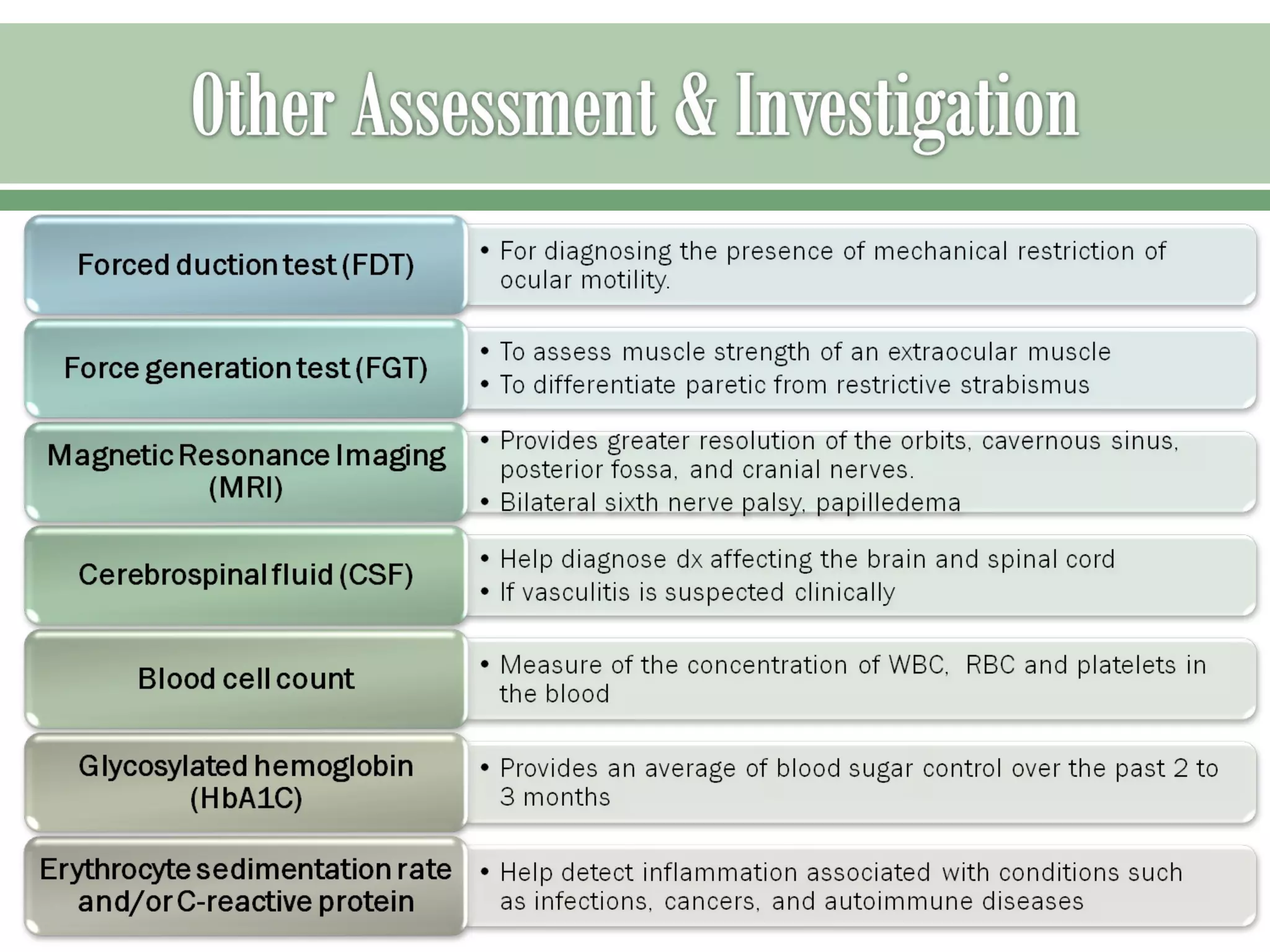 Other Assessment & Investigation

Forced duction test (FDT)

• For diagnosing the presence of mechanical restriction of ocular motility.

Force generation test (FGT)

• To assess muscle strength of an extraocular muscle
• To differentiate paretic from restrictive strabismus

Magnetic Resonance Imaging (MRI)

• Provides greater resolution of the orbits, cavernous sinus, posterior fossa, and cranial nerves.
• Bilateral sixth nerve palsy, papilledema

Cerebrospinal fluid (CSF)

• Help diagnose dx affecting the brain and spinal cord
• If vasculitis is suspected clinically

Blood cell count

• Measure of the concentration of WBC, RBC and platelets in the blood

Glycosylated hemoglobin (HbA1C)

• Provides an average of blood sugar control over the past 2 to 3 months

Erythrocyte sedimentation rate and/or C-reactive protein

• Help detect inflammation associated with conditions such as infections, cancers, and autoimmune diseases